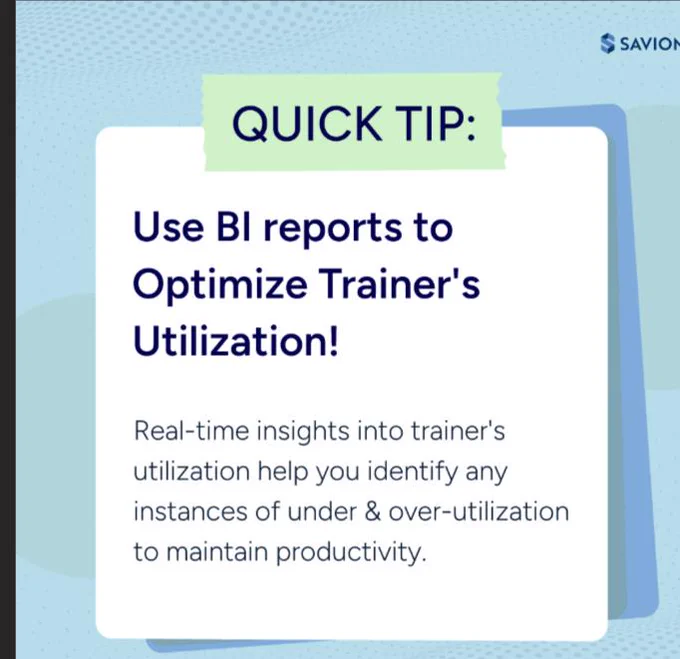 SAVION

QUICK TIP:

Use BI reports to Optimize Trainer's Utilization!

Real-time insights into trainer's utilization help you identify any instances of under & over-utilization to maintain productivity.